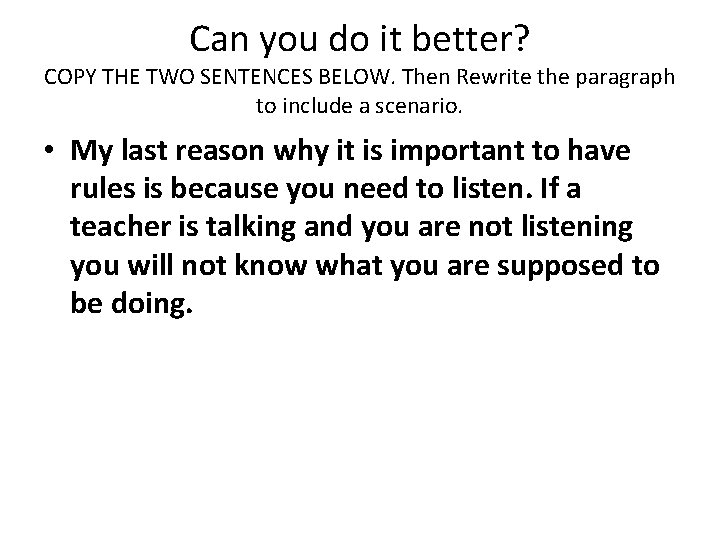 Can you do it better?
COPY THE TWO SENTENCES BELOW. Then Rewrite the paragraph to include a scenario.

• My last reason why it is important to have rules is because you need to listen. If a teacher is talking and you are not listening you will not know what you are supposed to be doing.